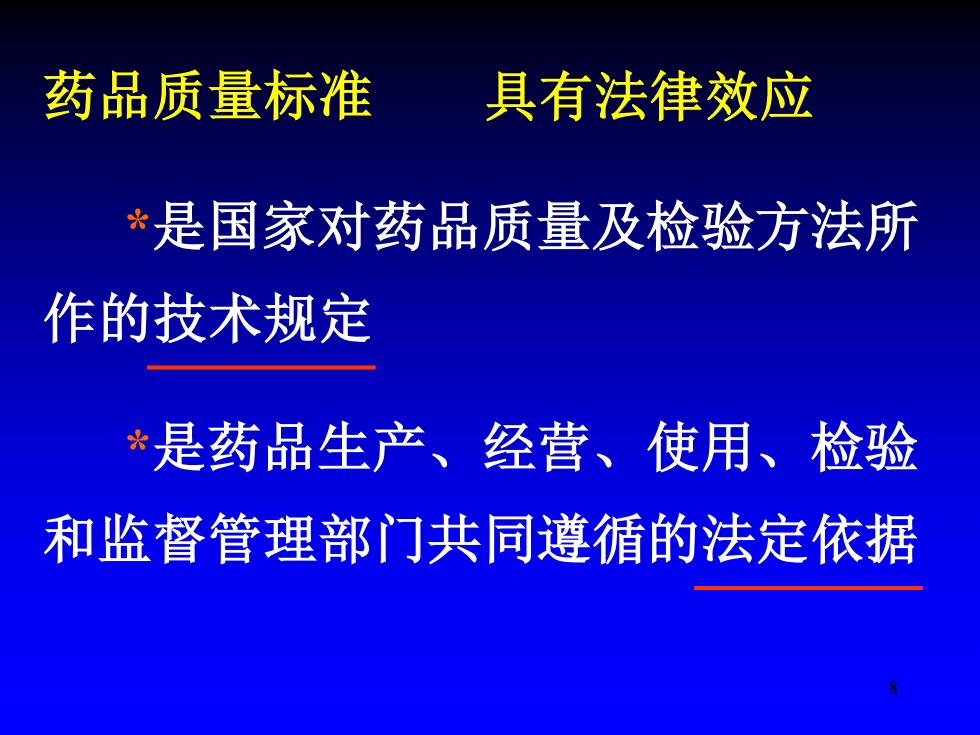 药品质量标准　　具有法律效应

*是国家对药品质量及检验方法所作的技术规定

*是药品生产、经营、使用、检验和监督管理部门共同遵循的法定依据

8